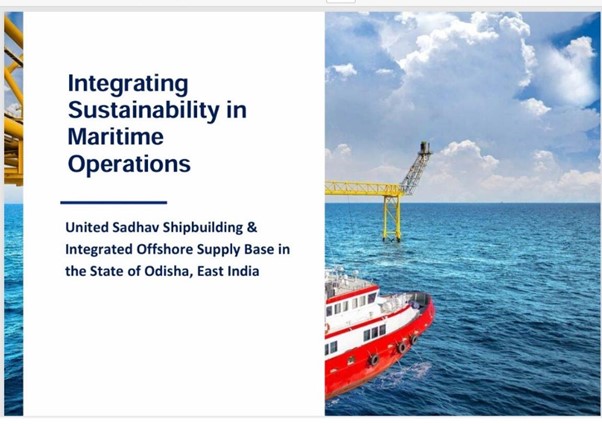 Integrating Sustainability in Maritime Operations

United Sadhav Shipbuilding & Integrated Offshore Supply Base in the State of Odisha, East India